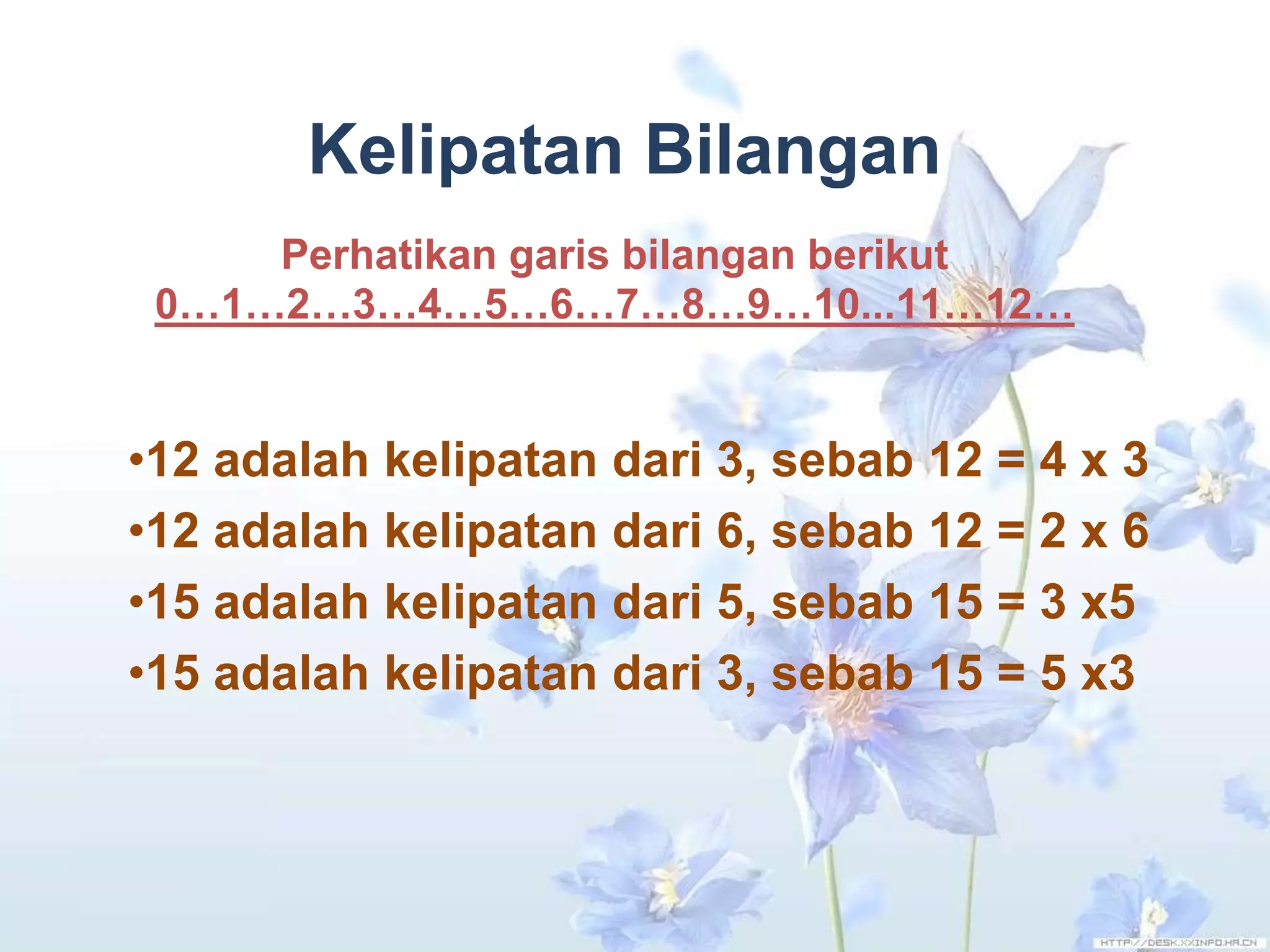 Kelipatan Bilangan

Perhatikan garis bilangan berikut
0…1…2…3…4…5…6…7…8…9…10...11…12…

•12 adalah kelipatan dari 3, sebab 12 = 4 x 3
•12 adalah kelipatan dari 6, sebab 12 = 2 x 6
•15 adalah kelipatan dari 5, sebab 15 = 3 x5
•15 adalah kelipatan dari 3, sebab 15 = 5 x3

HTTP://DESK.XXINFO.HA.CN